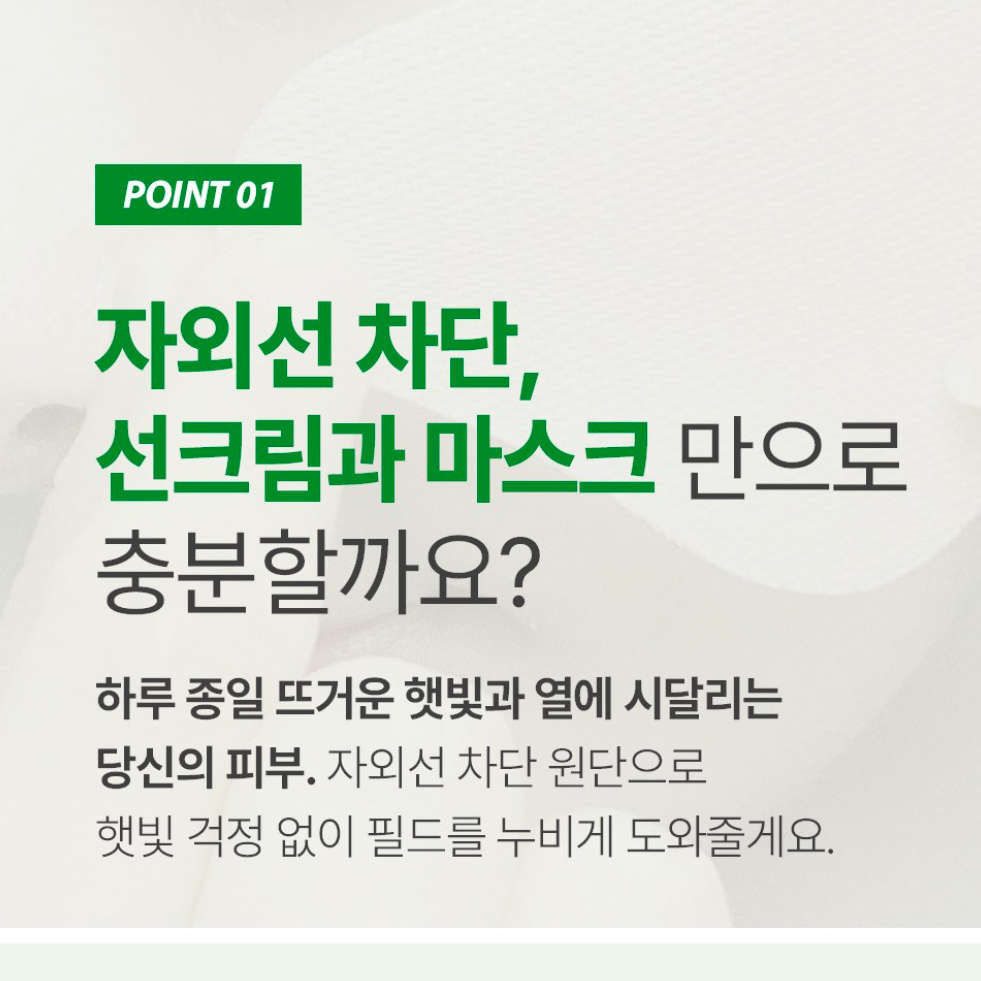 POINT 01

자외선 차단,
선크림과 마스크 만으로
충분할까요?

하루 종일 뜨거운 햇빛과 열에 시달리는
당신의 피부. 자외선 차단 원단으로
햇빛 걱정 없이 필드를 누비게 도와줄게요.